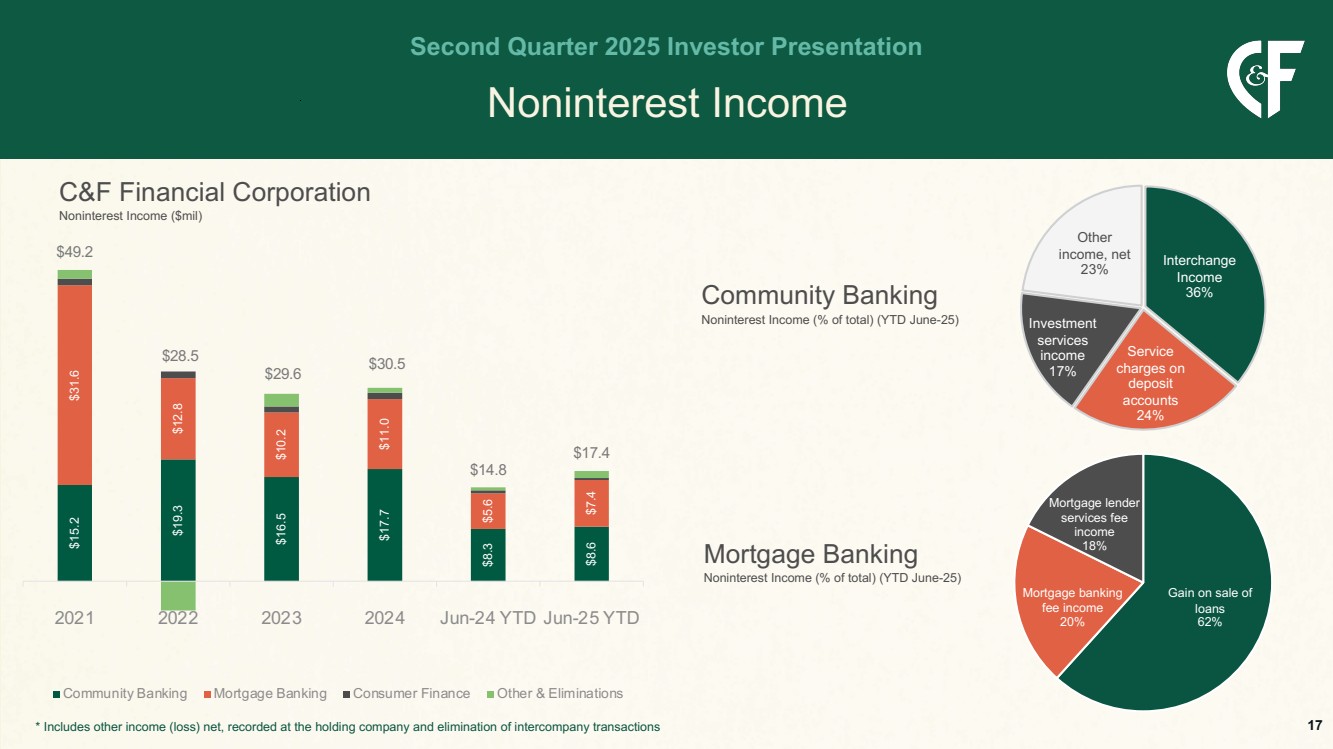 Second Quarter 2025 Investor Presentation

Noninterest Income

C&F

C&F Financial Corporation
Noninterest Income ($mil)

$49.2
$31.6
$15.2

$28.5
$12.8
$19.3

$29.6
$10.2
$16.5

$30.5
$11.0
$17.7

$14.8
$5.6
$8.3

$17.4
$7.4
$8.6

2021 2022 2023 2024 Jun-24 YTD Jun-25 YTD

Community Banking Mortgage Banking Consumer Finance Other & Eliminations

Community Banking
Noninterest Income (% of total) (YTD June-25)

Interchange Income 36%
Service charges on deposit accounts 24%
Investment services income 17%
Other income, net 23%

Mortgage Banking
Noninterest Income (% of total) (YTD June-25)

Gain on sale of loans 62%
Mortgage banking fee income 20%
Mortgage lender services fee income 18%

* Includes other income (loss) net, recorded at the holding company and elimination of intercompany transactions

17